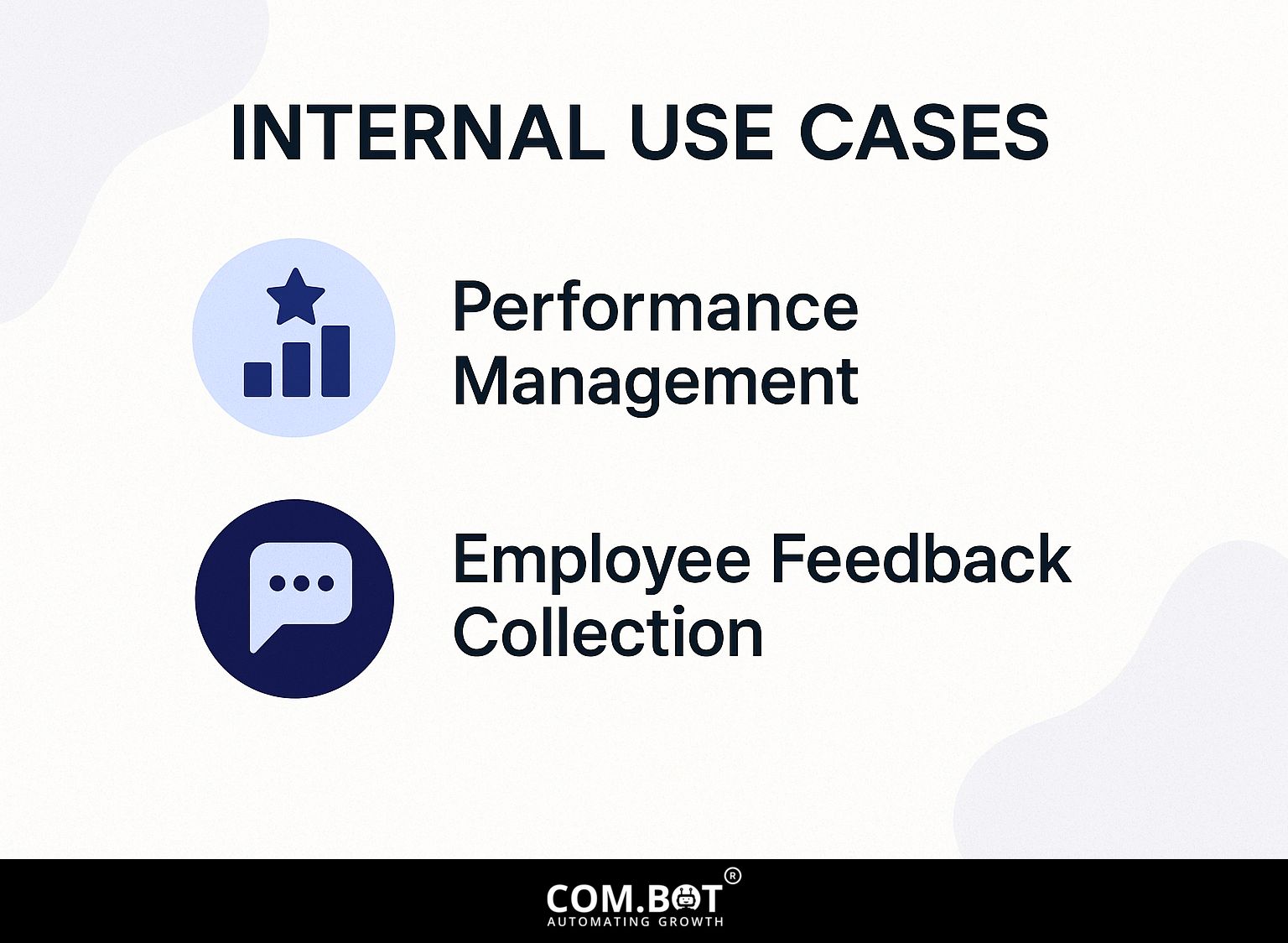 INTERNAL USE CASES

Performance Management

Employee Feedback Collection

COM.BOT®
AUTOMATING GROWTH